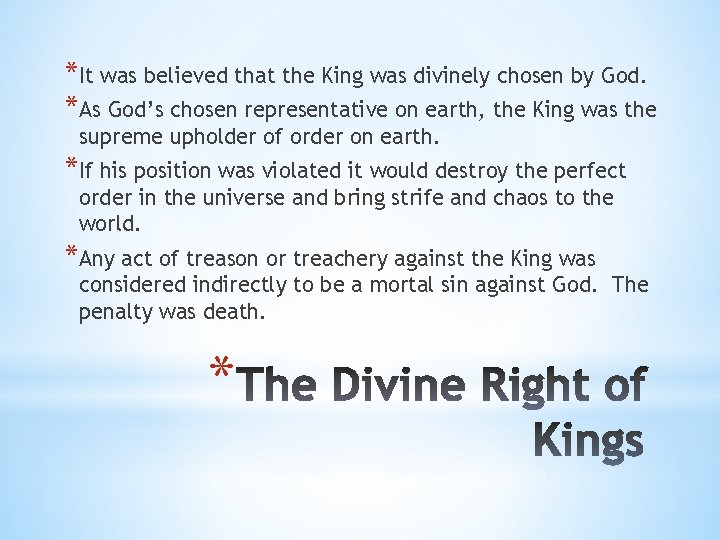 *It was believed that the King was divinely chosen by God.

*As God’s chosen representative on earth, the King was the supreme upholder of order on earth.

*If his position was violated it would destroy the perfect order in the universe and bring strife and chaos to the world.

*Any act of treason or treachery against the King was considered indirectly to be a mortal sin against God. The penalty was death.

*The Divine Right of Kings